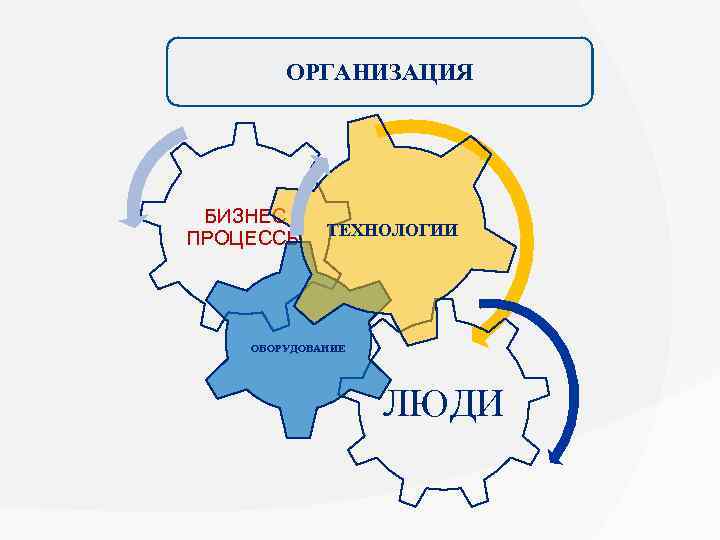 ОРГАНИЗАЦИЯ

БИЗНЕС ПРОЦЕССЫ

ТЕХНОЛОГИИ

ОБОРУДОВАНИЕ

ЛЮДИ